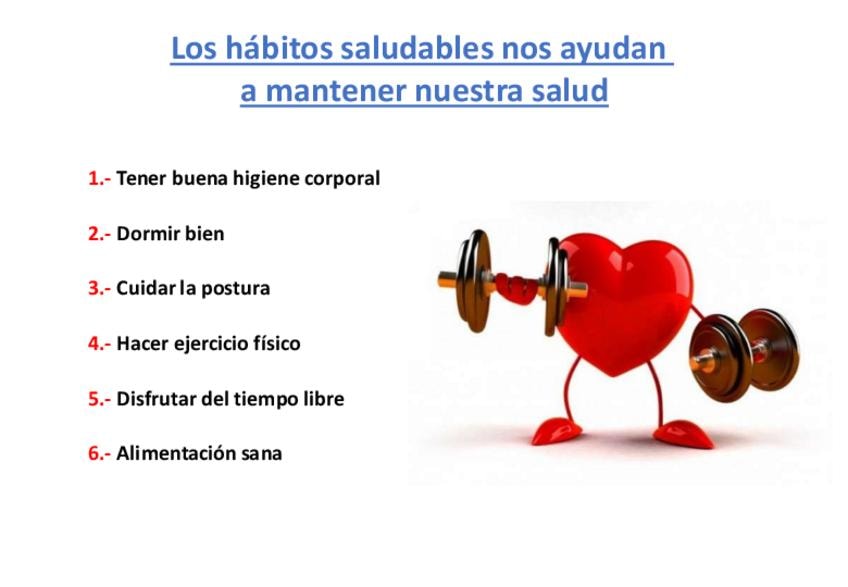 Los hábitos saludables nos ayudan
a mantener nuestra salud

1.- Tener buena higiene corporal

2.- Dormir bien

3.- Cuidar la postura

4.- Hacer ejercicio físico

5.- Disfrutar del tiempo libre

6.- Alimentación sana